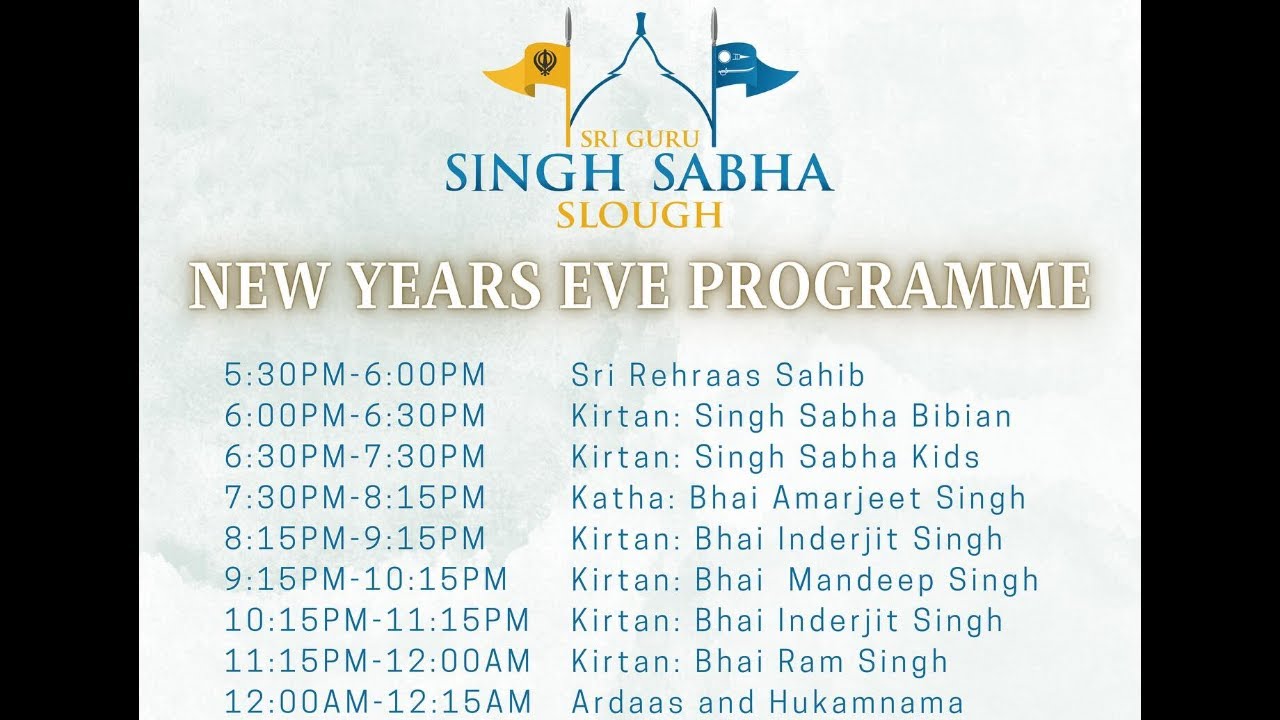 SRI GURU
SINGH SABHA
SLOUGH

NEW YEARS EVE PROGRAMME

| | |
|---|---|
| 5:30PM-6:00PM | Sri Rehraas Sahib |
| 6:00PM-6:30PM | Kirtan: Singh Sabha Bibian |
| 6:30PM-7:30PM | Kirtan: Singh Sabha Kids |
| 7:30PM-8:15PM | Katha: Bhai Amarjeet Singh |
| 8:15PM-9:15PM | Kirtan: Bhai Inderjit Singh |
| 9:15PM-10:15PM | Kirtan: Bhai Mandeep Singh |
| 10:15PM-11:15PM | Kirtan: Bhai Inderjit Singh |
| 11:15PM-12:00AM | Kirtan: Bhai Ram Singh |
| 12:00AM-12:15AM | Ardaas and Hukamnama |